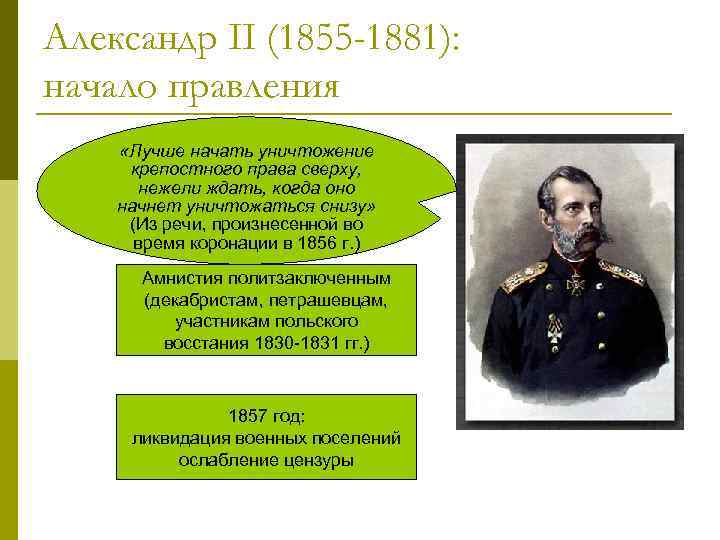 Александр II (1855-1881): начало правления

«Лучше начать уничтожение крепостного права сверху, нежели ждать, когда оно начнет уничтожаться снизу» (Из речи, произнесенной во время коронации в 1856 г.)

Амнистия политзаключенным (декабристам, петрашевцам, участникам польского восстания 1830-1831 гг.)

1857 год:
ликвидация военных поселений
ослабление цензуры